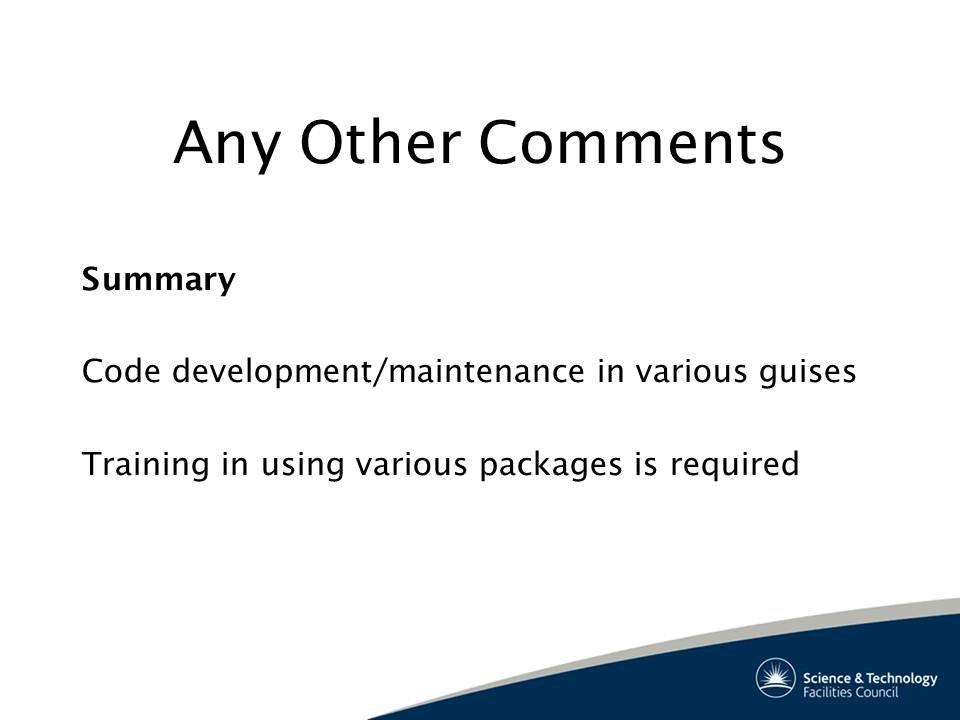 Any Other Comments

Summary

Code development/maintenance in various guises

Training in using various packages is required

Science & Technology
Facilities Council